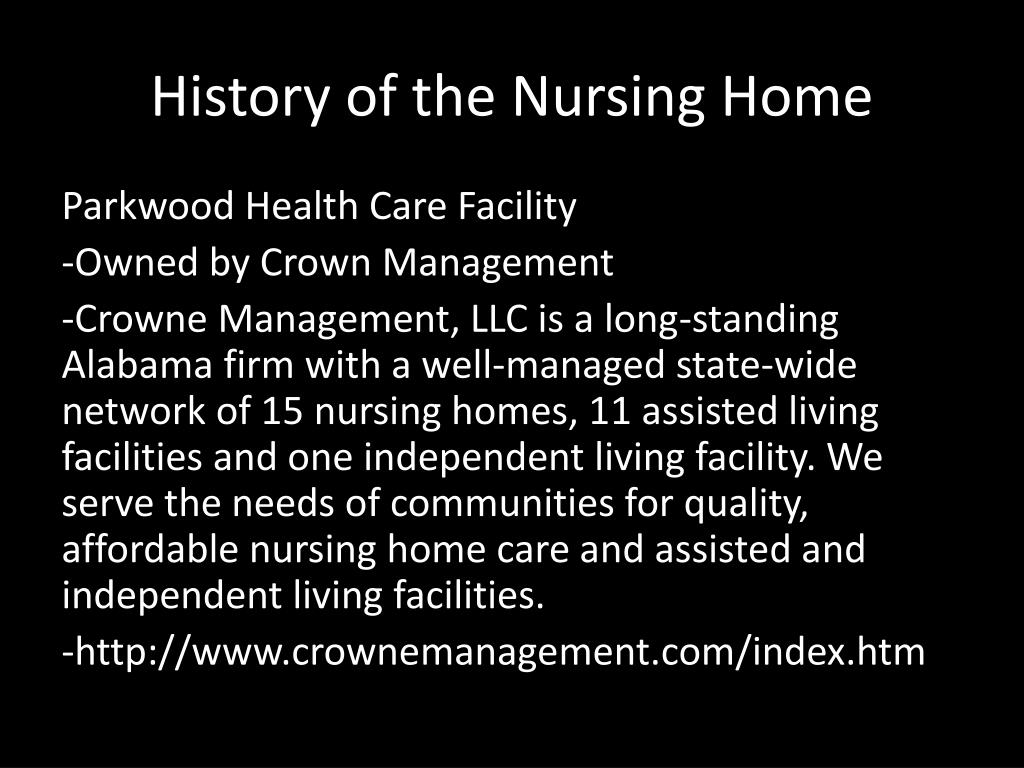 History of the Nursing Home

Parkwood Health Care Facility

-Owned by Crown Management

-Crowne Management, LLC is a long-standing Alabama firm with a well-managed state-wide network of 15 nursing homes, 11 assisted living facilities and one independent living facility. We serve the needs of communities for quality, affordable nursing home care and assisted and independent living facilities.

-http://www.crownemanagement.com/index.htm